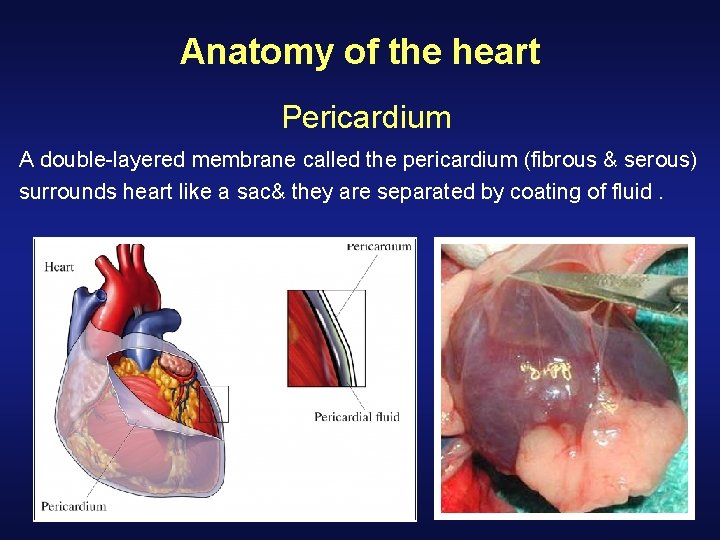 Anatomy of the heart

Pericardium

A double-layered membrane called the pericardium (fibrous & serous) surrounds heart like a sac& they are separated by coating of fluid .

Heart

Pericardium

Pericardial fluid

Pericardium